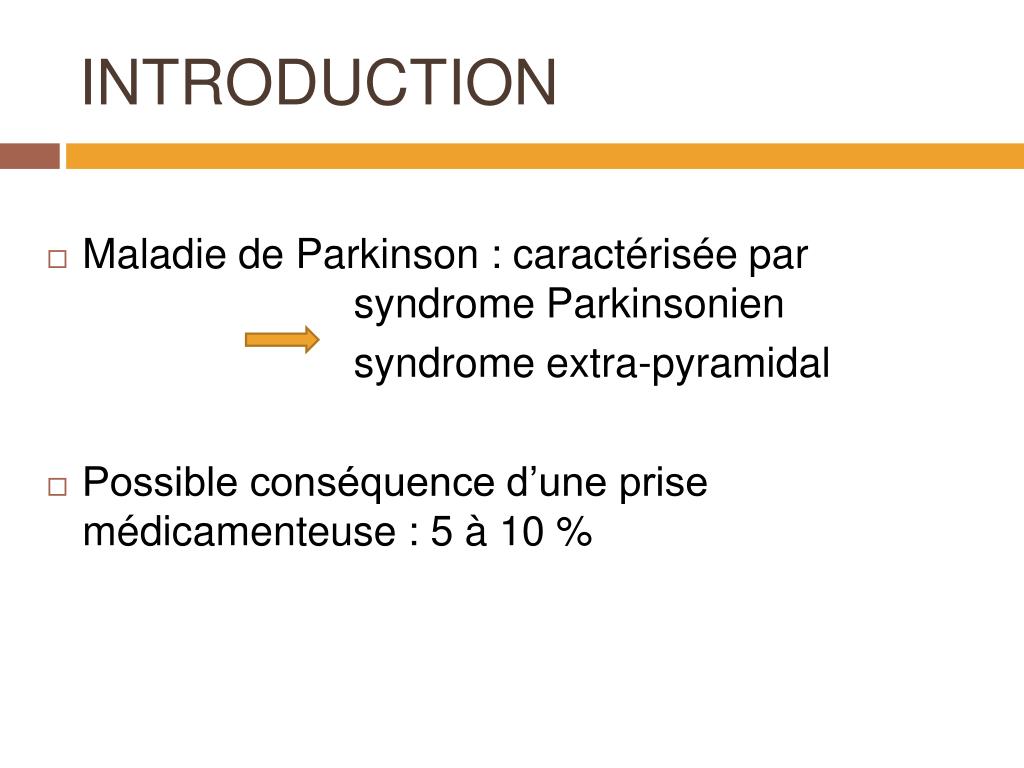 INTRODUCTION

Maladie de Parkinson : caractérisée par
syndrome Parkinsonien
syndrome extra-pyramidal

Possible conséquence d’une prise médicamenteuse : 5 à 10 %